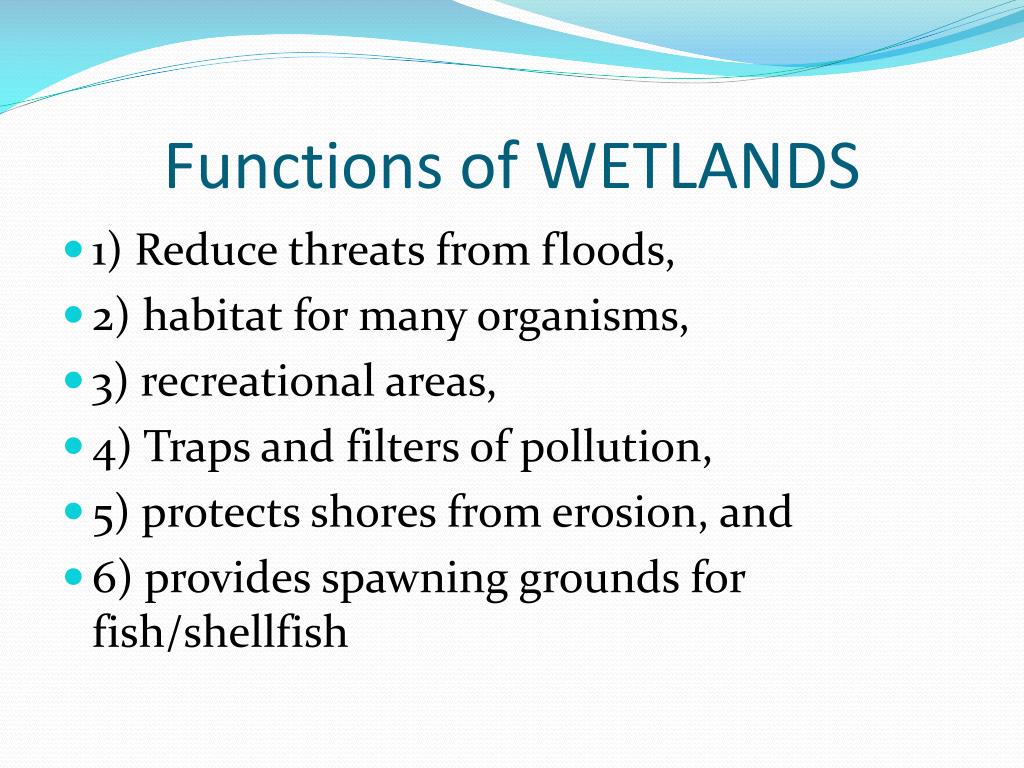 Functions of WETLANDS

- 1) Reduce threats from floods,
- 2) habitat for many organisms,
- 3) recreational areas,
- 4) Traps and filters of pollution,
- 5) protects shores from erosion, and
- 6) provides spawning grounds for fish/shellfish